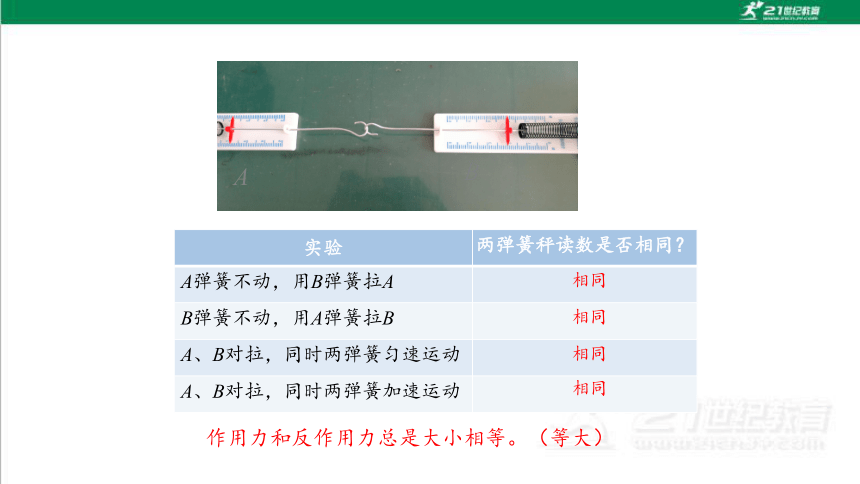 21世纪教育

A

| 实验 | 两弹簧秤读数是否相同？ |
|---|---|
| $A$弹簧不动，用$B$弹簧拉$A$ | 相同 |
| $B$弹簧不动，用$A$弹簧拉$B$ | 相同 |
| $A$、$B$对拉，同时两弹簧匀速运动 | 相同 |
| $A$、$B$对拉，同时两弹簧加速运动 | 相同 |

作用力和反作用力总是大小相等。（等大）

21世纪教育